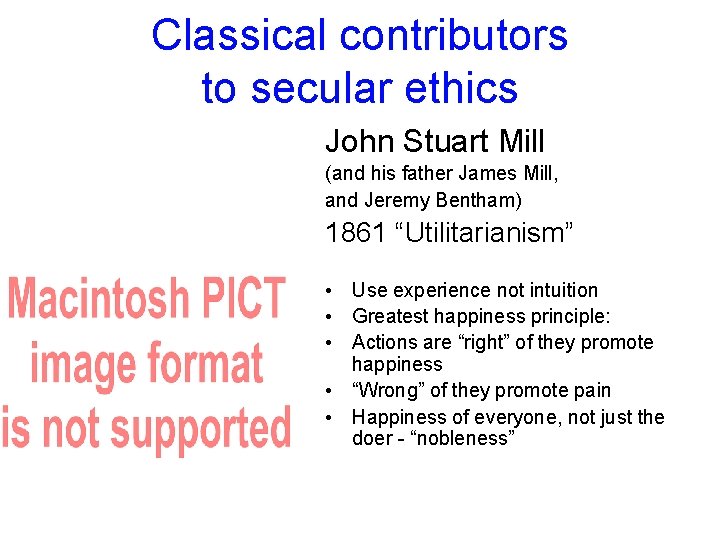 Classical contributors to secular ethics

Macintosh PICT image format is not supported

John Stuart Mill
(and his father James Mill, and Jeremy Bentham)
1861 “Utilitarianism”

• Use experience not intuition
• Greatest happiness principle:
• Actions are “right” of they promote happiness
• “Wrong” of they promote pain
• Happiness of everyone, not just the doer - “nobleness”